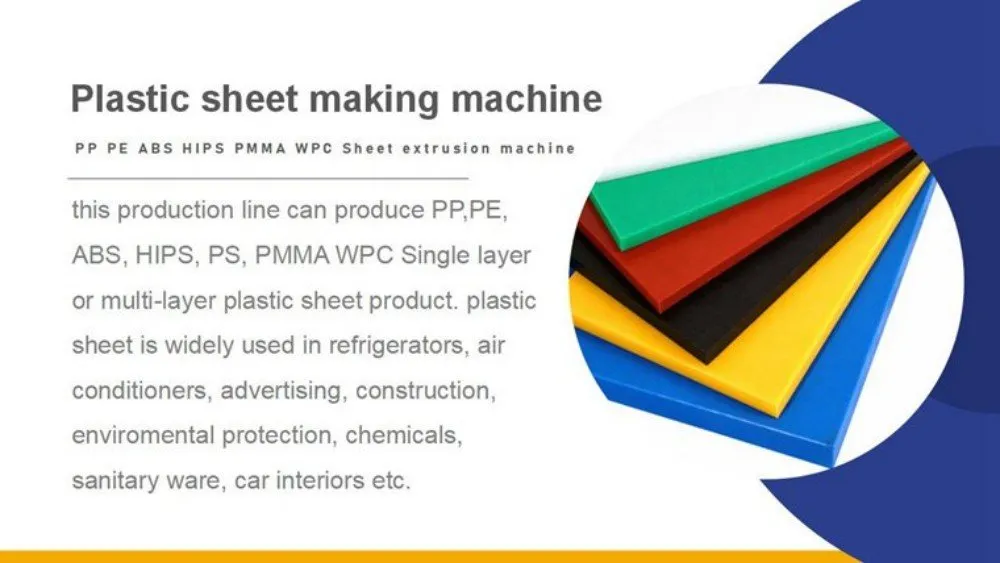 Plastic sheet making machine

PP PE ABS HIPS PMMA WPC Sheet extrusion machine

this production line can produce PP,PE, ABS, HIPS, PS, PMMA WPC Single layer or multi-layer plastic sheet product. plastic sheet is widely used in refrigerators, air conditioners, advertising, construction, enviromental protection, chemicals, sanitary ware, car interiors etc.